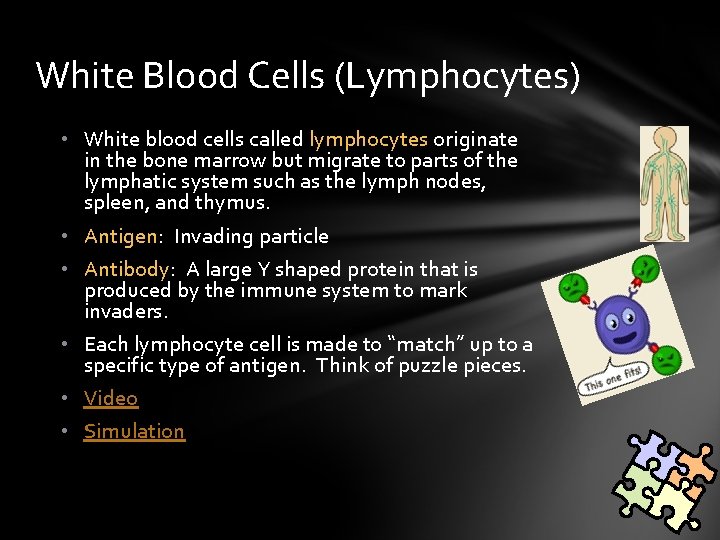 White Blood Cells (Lymphocytes)

• White blood cells called lymphocytes originate in the bone marrow but migrate to parts of the lymphatic system such as the lymph nodes, spleen, and thymus.

• Antigen: Invading particle

• Antibody: A large Y shaped protein that is produced by the immune system to mark invaders.

• Each lymphocyte cell is made to "match" up to a specific type of antigen. Think of puzzle pieces.

• Video

• Simulation

This one fits!